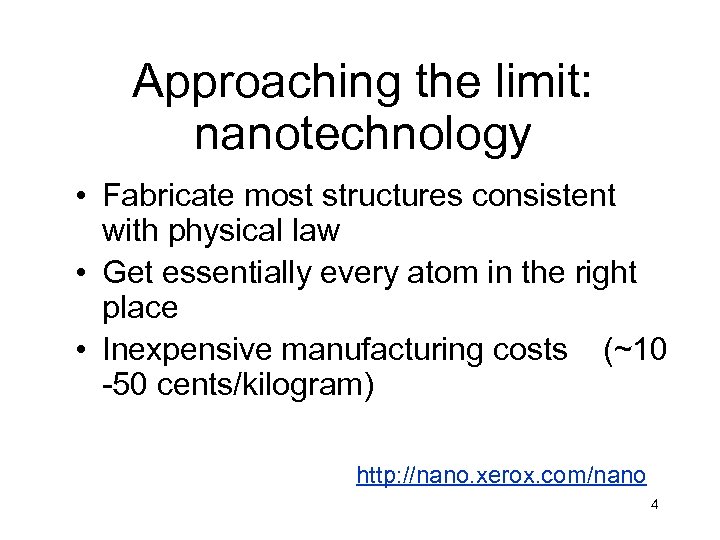 Approaching the limit: nanotechnology

• Fabricate most structures consistent with physical law
• Get essentially every atom in the right place
• Inexpensive manufacturing costs (~10 -50 cents/kilogram)

http://nano.xerox.com/nano

4